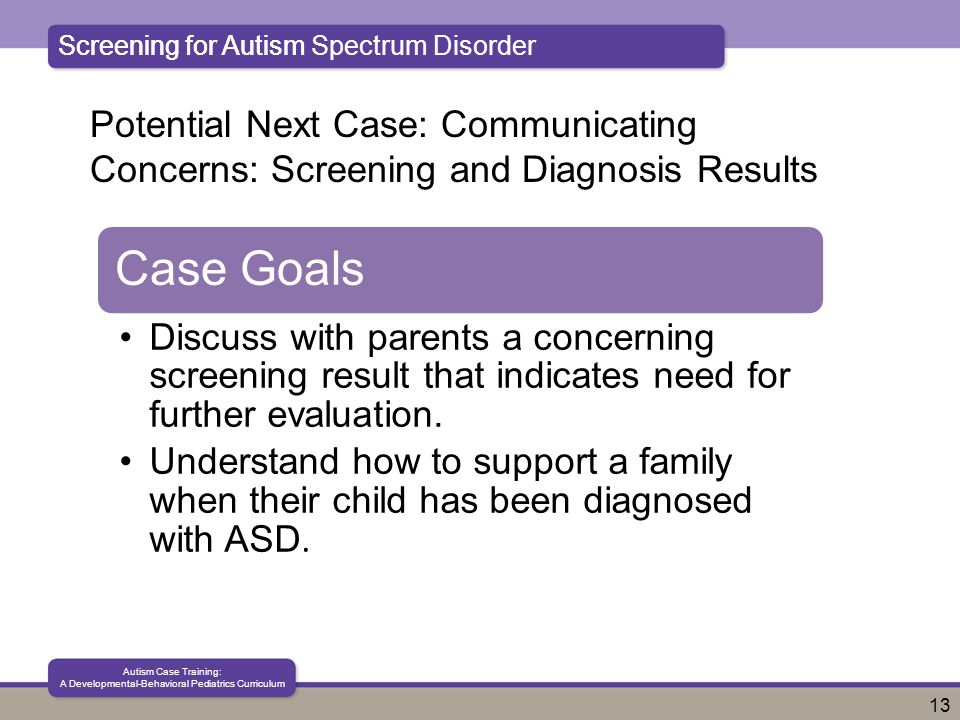 Screening for Autism Spectrum Disorder

Potential Next Case: Communicating Concerns: Screening and Diagnosis Results

Case Goals

• Discuss with parents a concerning screening result that indicates need for further evaluation.
• Understand how to support a family when their child has been diagnosed with ASD.

Autism Case Training: A Developmental-Behavioral Pediatrics Curriculum

13